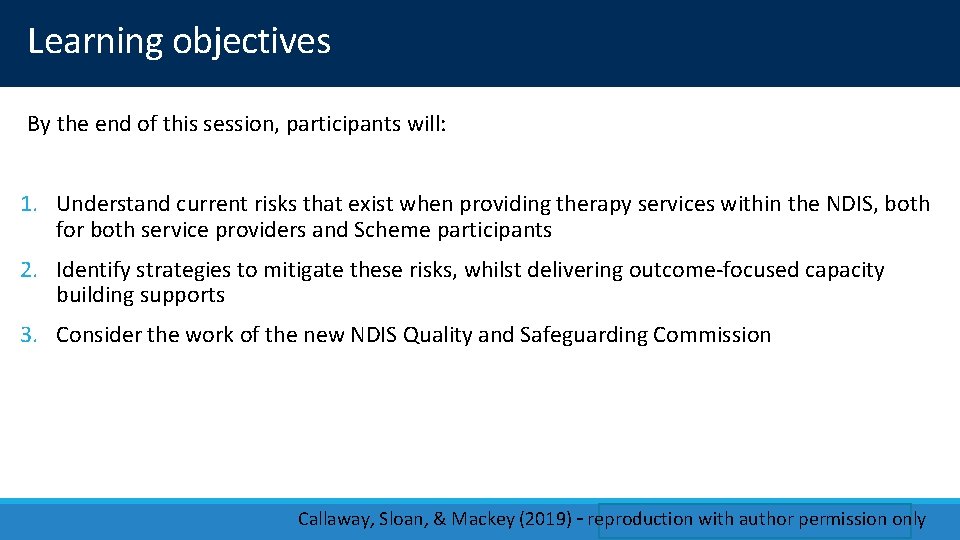 Learning objectives

By the end of this session, participants will:

1. Understand current risks that exist when providing therapy services within the NDIS, both for both service providers and Scheme participants

2. Identify strategies to mitigate these risks, whilst delivering outcome-focused capacity building supports

3. Consider the work of the new NDIS Quality and Safeguarding Commission

Callaway, Sloan, & Mackey (2019) - reproduction with author permission only